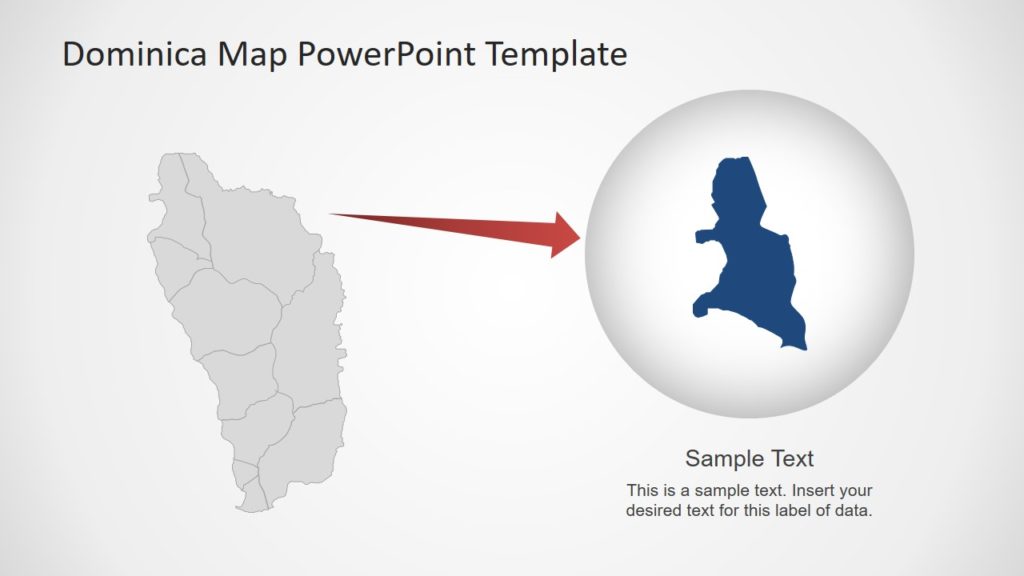 Dominica Map PowerPoint Template

Sample Text

This is a sample text. Insert your desired text for this label of data.